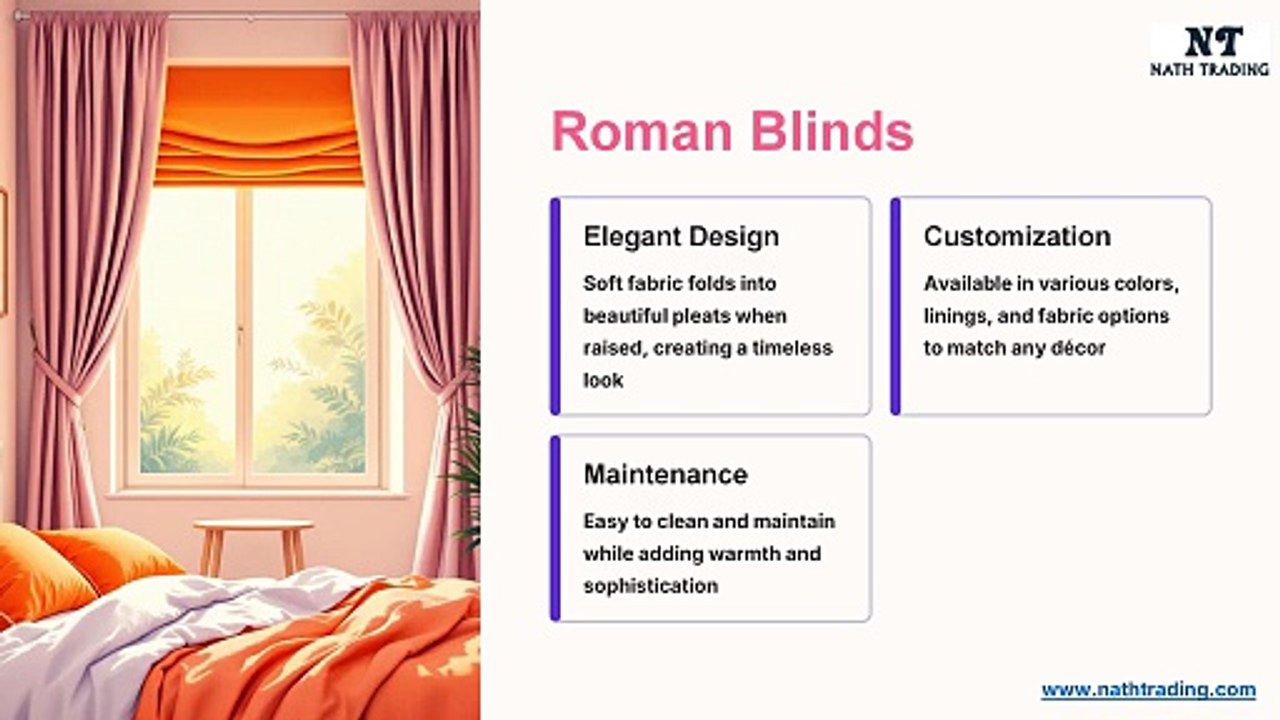 NT
NATH TRADING

Roman Blinds

Elegant Design

Soft fabric folds into beautiful pleats when raised, creating a timeless look

Customization

Available in various colors, linings, and fabric options to match any décor

Maintenance

Easy to clean and maintain while adding warmth and sophistication

www.nathtrading.com